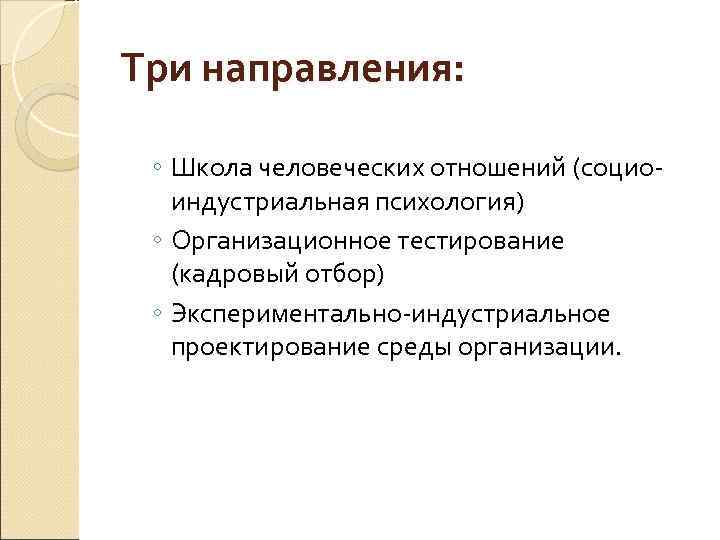 Три направления:

◦ Школа человеческих отношений (социо-индустриальная психология)
◦ Организационное тестирование (кадровый отбор)
◦ Экспериментально-индустриальное проектирование среды организации.